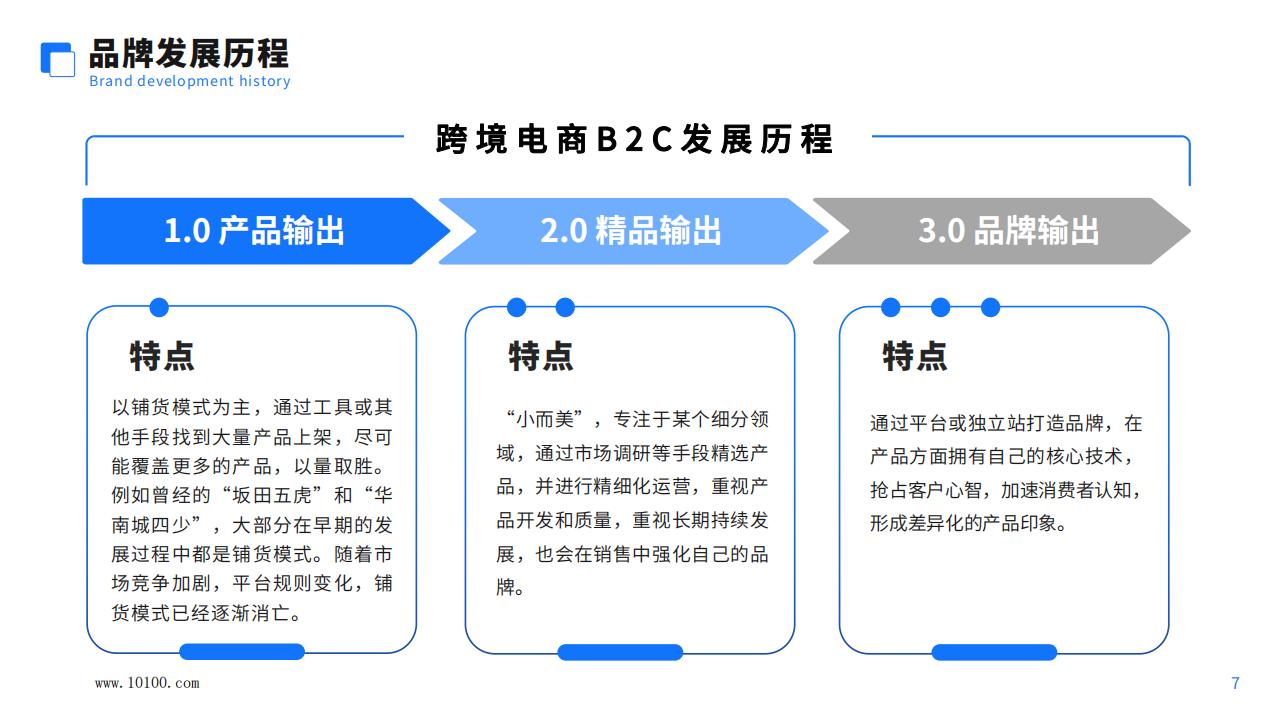 品牌发展历程
Brand development history

跨境电商B2C发展历程

1.0 产品输出

2.0 精品输出

3.0 品牌输出

特点

以铺货模式为主，通过工具或其他手段找到大量产品上架，尽可能覆盖更多的产品，以量取胜。例如曾经的“坂田五虎”和“华南城四少”，大部分在早期的发展过程中都是铺货模式。随着市场竞争加剧，平台规则变化，铺货模式已经逐渐消亡。

特点

“小而美”，专注于某个细分领域，通过市场调研等手段精选产品，并进行精细化运营，重视产品开发和质量，重视长期持续发展，也会在销售中强化自己的品牌。

特点

通过平台或独立站打造品牌，在产品方面拥有自己的核心技术，抢占客户心智，加速消费者认知，形成差异化的产品印象。

www.10100.com

7